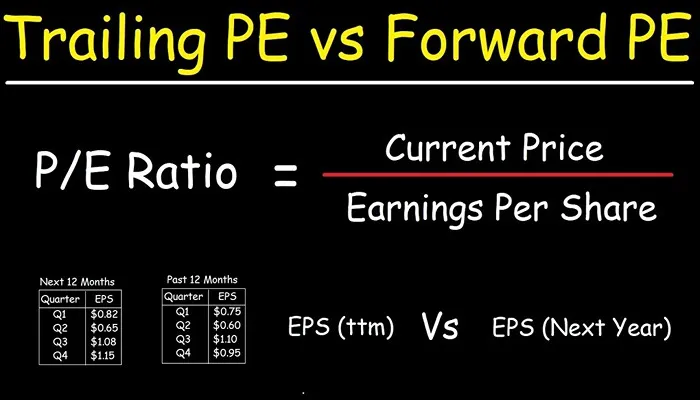 Trailing PE vs Forward PE

$\text{P/E Ratio} = \frac{\text{Current Price}}{\text{Earnings Per Share}}$

Next 12 Months

| Quarter | EPS |
|---|---|
| Q1 | \$0.82 |
| Q2 | \$0.65 |
| Q3 | \$1.08 |
| Q4 | \$1.15 |

Past 12 Months

| Quarter | EPS |
|---|---|
| Q1 | \$0.75 |
| Q2 | \$0.60 |
| Q3 | \$1.10 |
| Q4 | \$0.95 |

EPS (ttm) Vs EPS (Next Year)